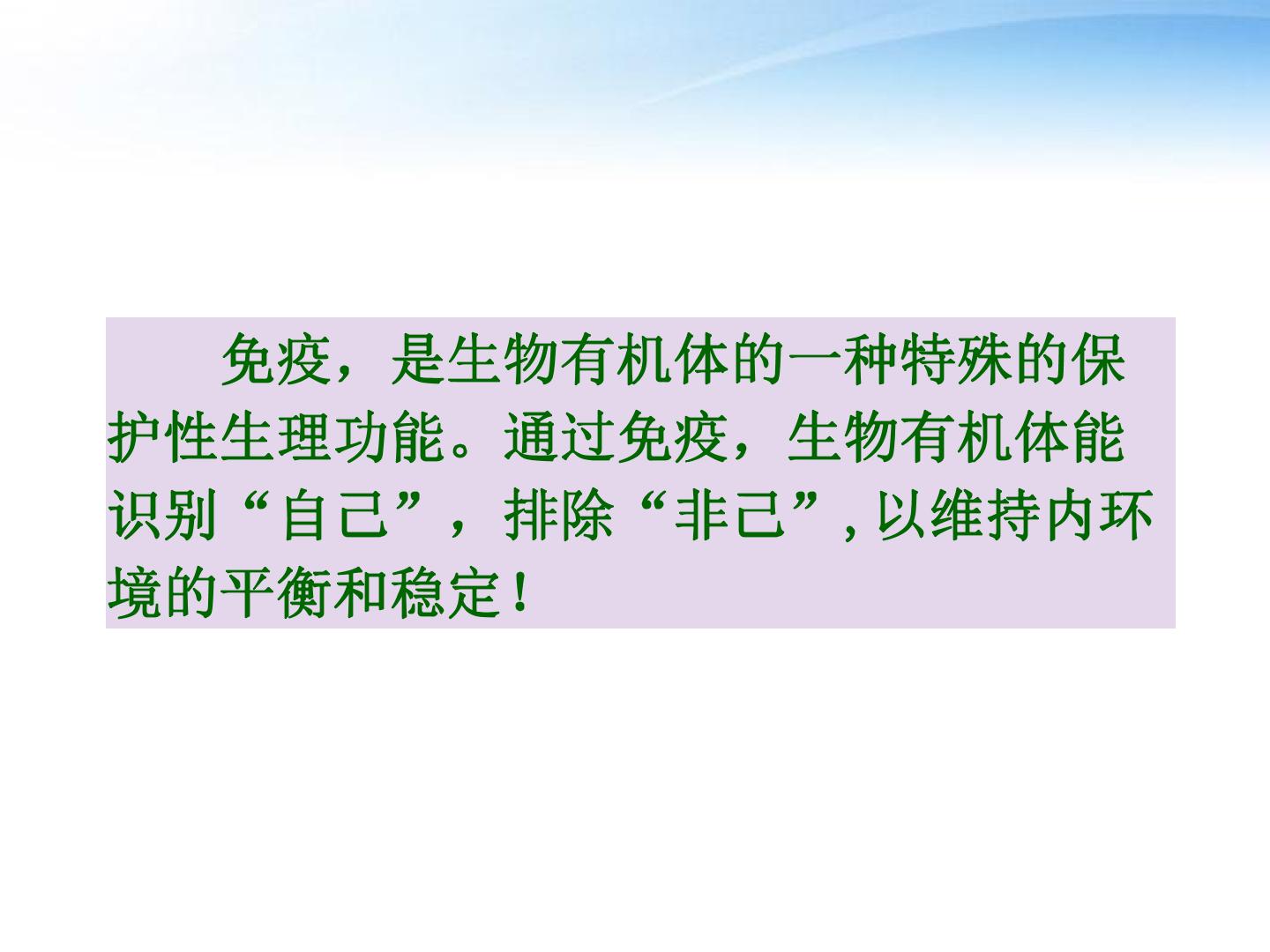 免疫，是生物有机体的一种特殊的保护性生理功能。通过免疫，生物有机体能识别“自己”，排除“非己”,以维持内环境的平衡和稳定！